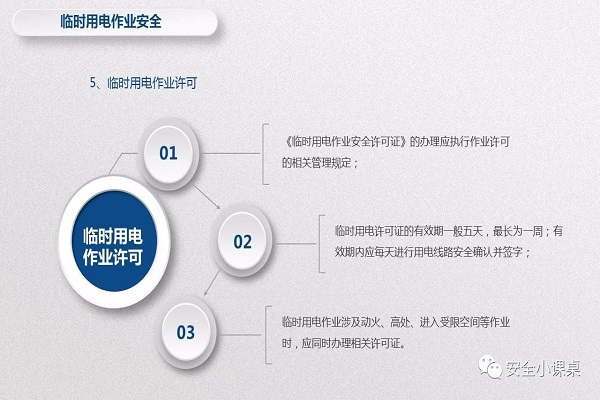 临时用电作业安全

5、临时用电作业许可

临时用电作业许可

01

《临时用电作业安全许可证》的办理应执行作业许可的相关管理规定；

02

临时用电许可证的有效期一般五天，最长为一周；有效期内应每天进行用电线路安全确认并签字；

03

临时用电作业涉及动火、高处、进入受限空间等作业时，应同时办理相关许可证。

安全小课桌